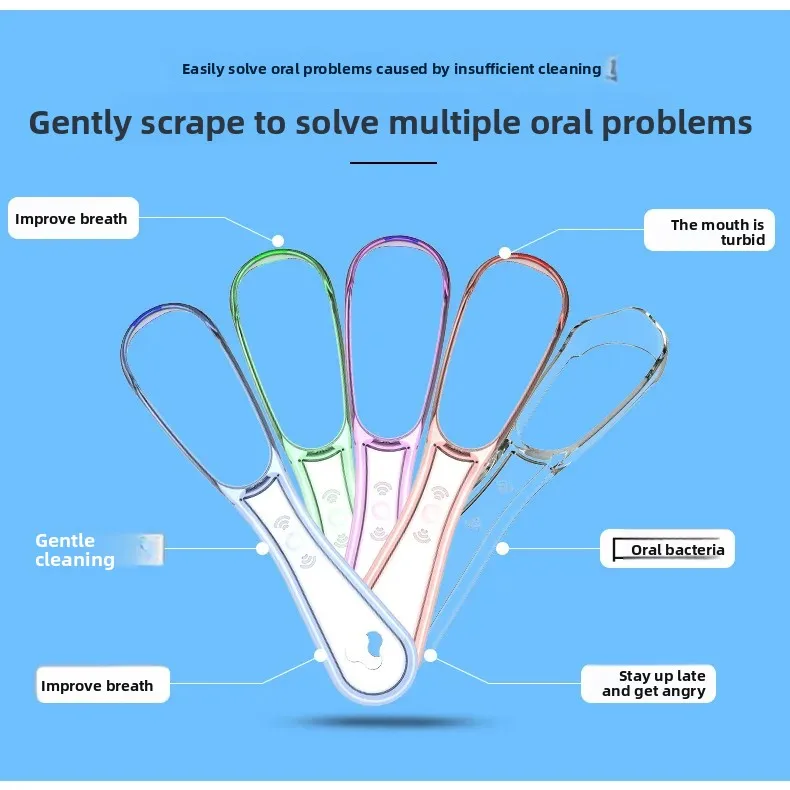 Easily solve oral problems caused by insufficient cleaning

Gently scrape to solve multiple oral problems

Improve breath

The mouth is turbid

Gentle cleaning

Oral bacteria

Improve breath

Stay up late and get angry